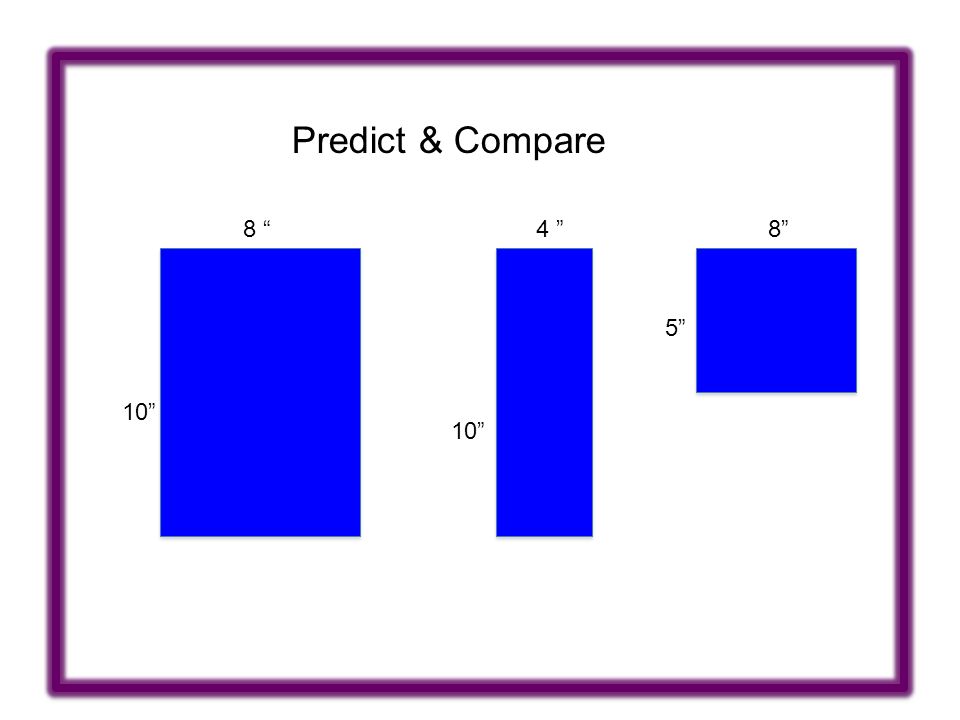 Predict & Compare

8 “

4 ”

8”

5”

10”

10”